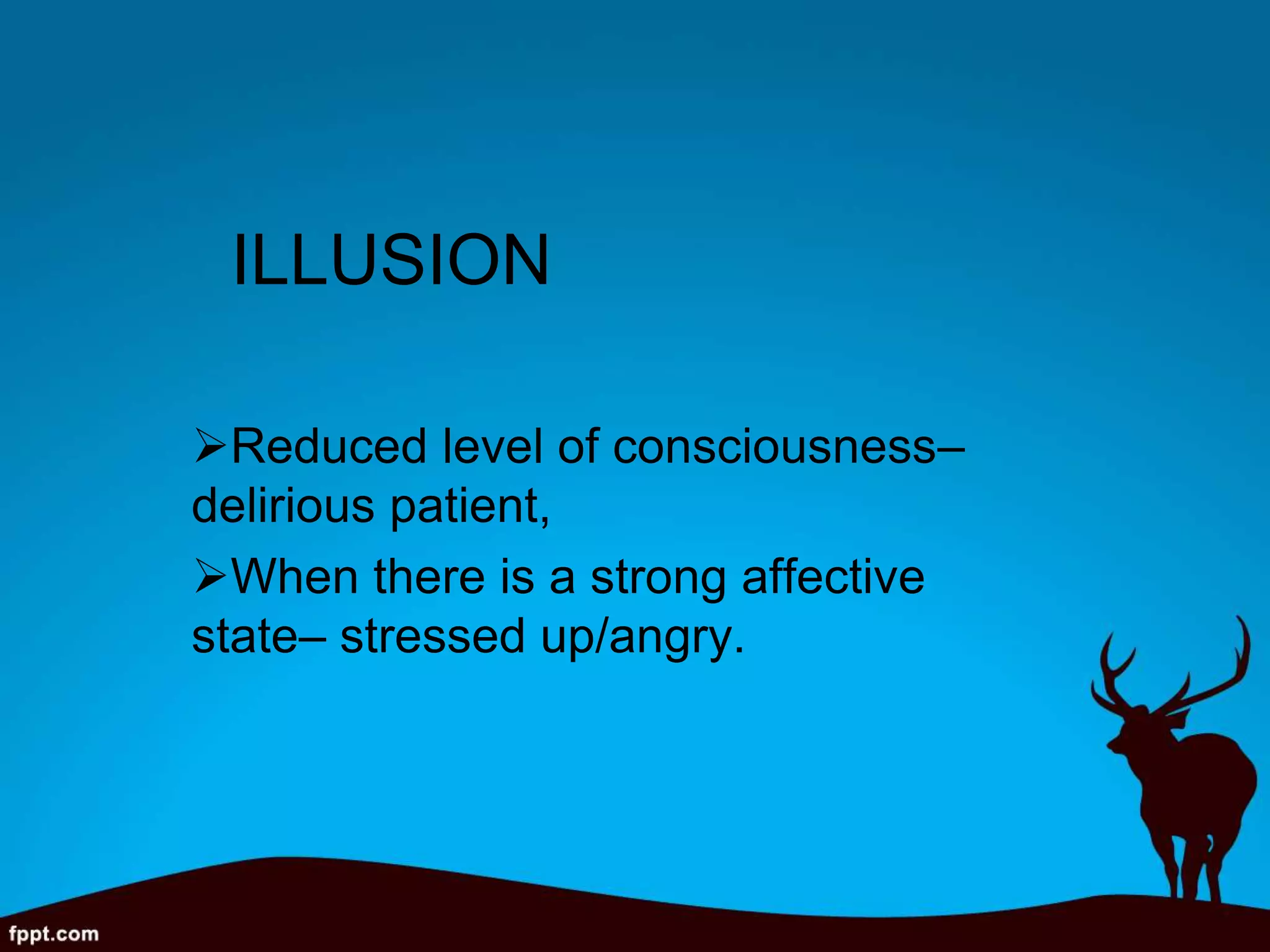 ILLUSION

➢Reduced level of consciousness– delirious patient,

➢When there is a strong affective state– stressed up/angry.

fppt.com